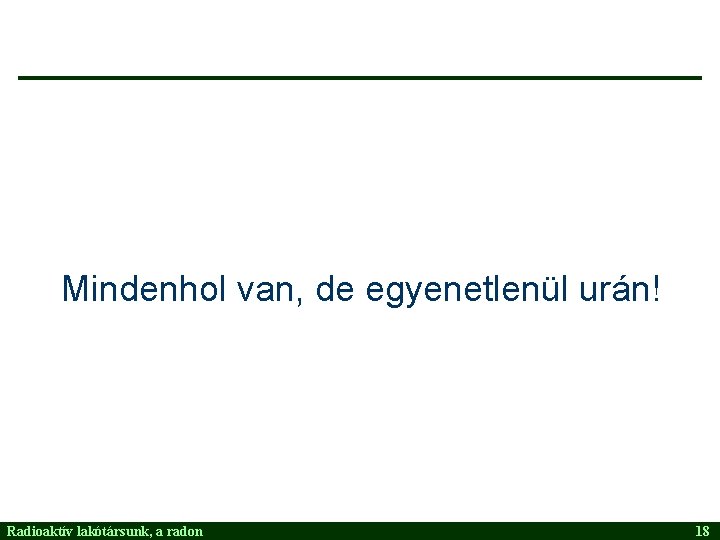 Mindenhol van, de egyenetlenül urán!

Radioaktív lakótársunk, a radon 18